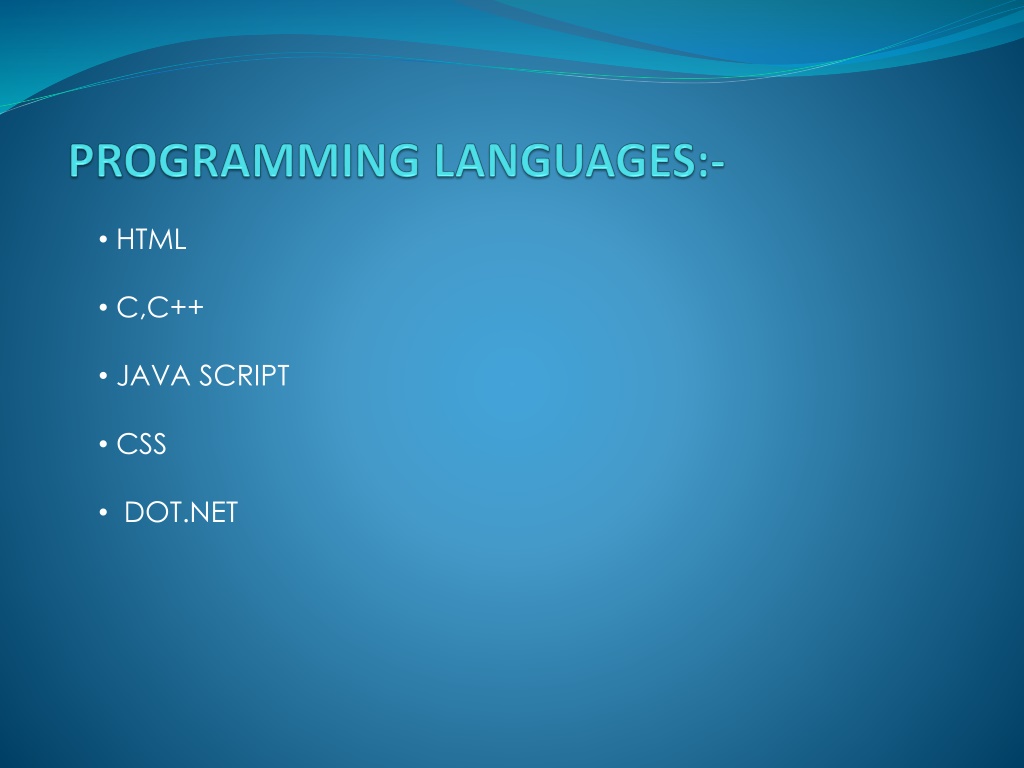 PROGRAMMING LANGUAGES:-

• HTML

• C,C++

• JAVA SCRIPT

• CSS

• DOT.NET